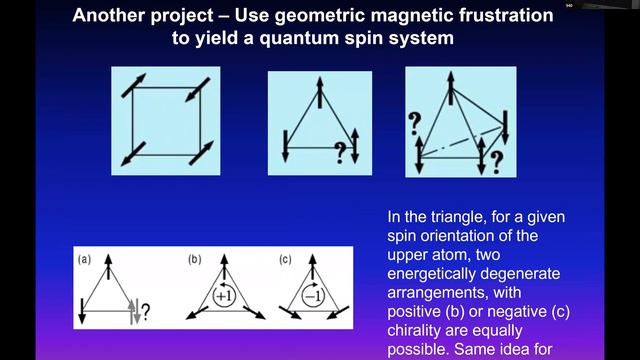 Another project – Use geometric magnetic frustration to yield a quantum spin system

?

?

?

(a)

?

(b)

+1

(c)

−1

In the triangle, for a given spin orientation of the upper atom, two energetically degenerate arrangements, with positive (b) or negative (c) chirality are equally possible. Same idea for